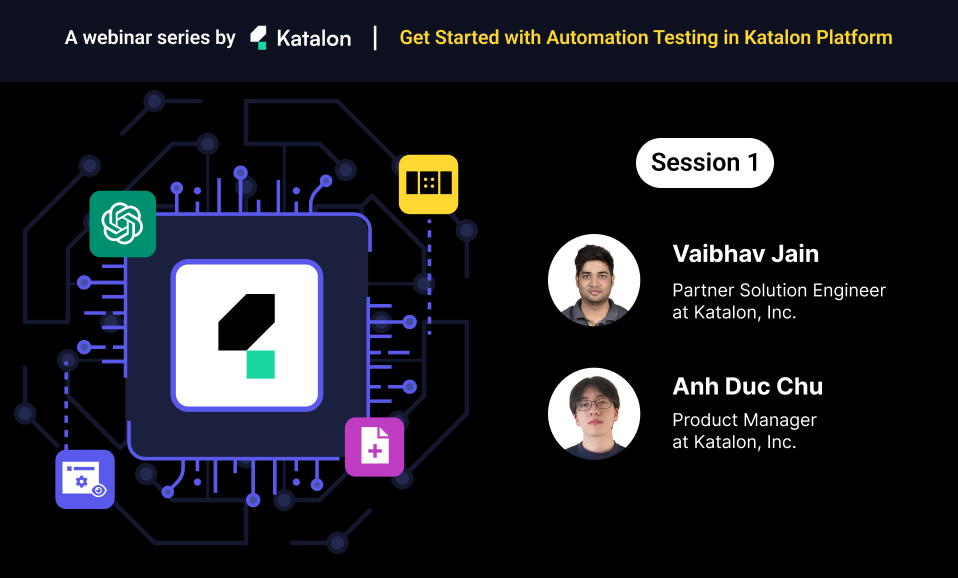 A webinar series by Katalon | Get Started with Automation Testing in Katalon Platform

Session 1

Vaibhav Jain

Partner Solution Engineer at Katalon, Inc.

Anh Duc Chu

Product Manager at Katalon, Inc.